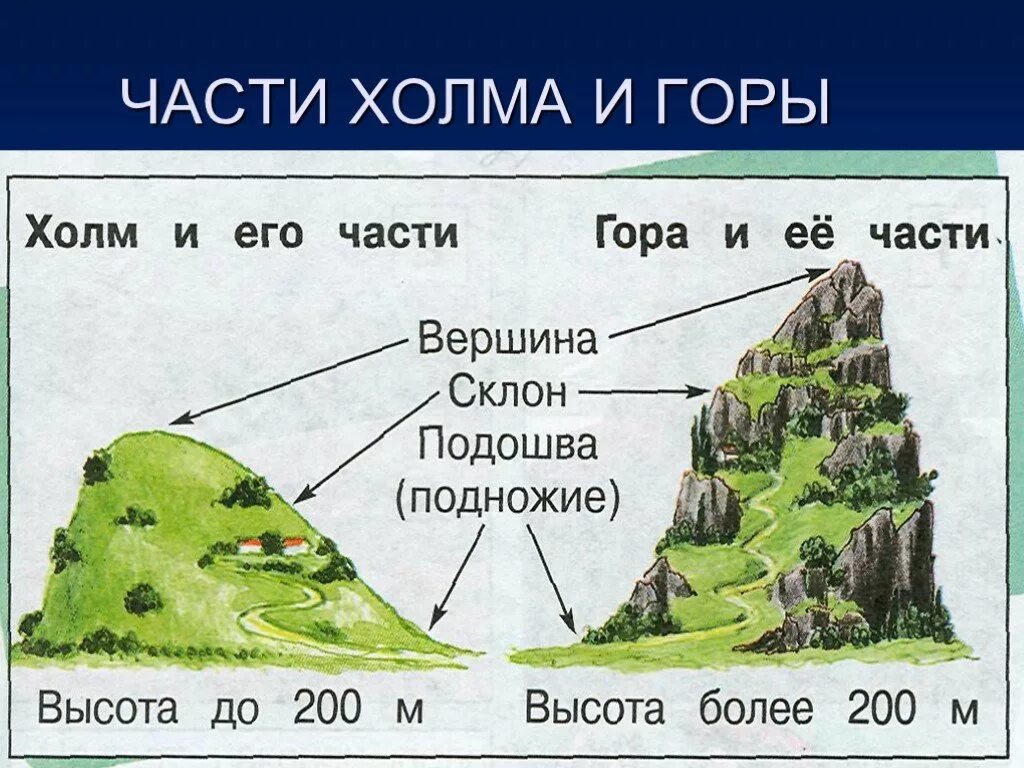 ЧАСТИ ХОЛМА И ГОРЫ

Холм и его части

Гора и её части

Вершина
Склон
Подошва
(подножие)

Высота до 200 м

Высота более 200 м